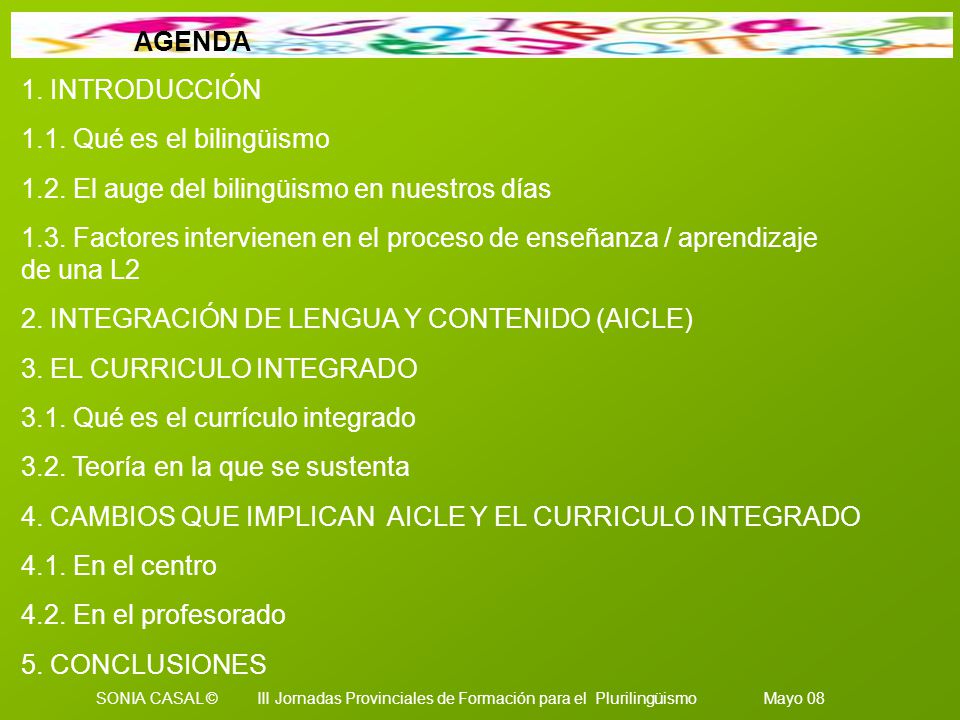 AGENDA

1. INTRODUCCIÓN

1.1. Qué es el bilingüismo

1.2. El auge del bilingüismo en nuestros días

1.3. Factores intervienen en el proceso de enseñanza / aprendizaje de una L2

2. INTEGRACIÓN DE LENGUA Y CONTENIDO (AICLE)

3. EL CURRICULO INTEGRADO

3.1. Qué es el currículo integrado

3.2. Teoría en la que se sustenta

4. CAMBIOS QUE IMPLICAN AICLE Y EL CURRICULO INTEGRADO

4.1. En el centro

4.2. En el profesorado

5. CONCLUSIONES

SONIA CASAL © III Jornadas Provinciales de Formación para el Plurilingüismo Mayo 08